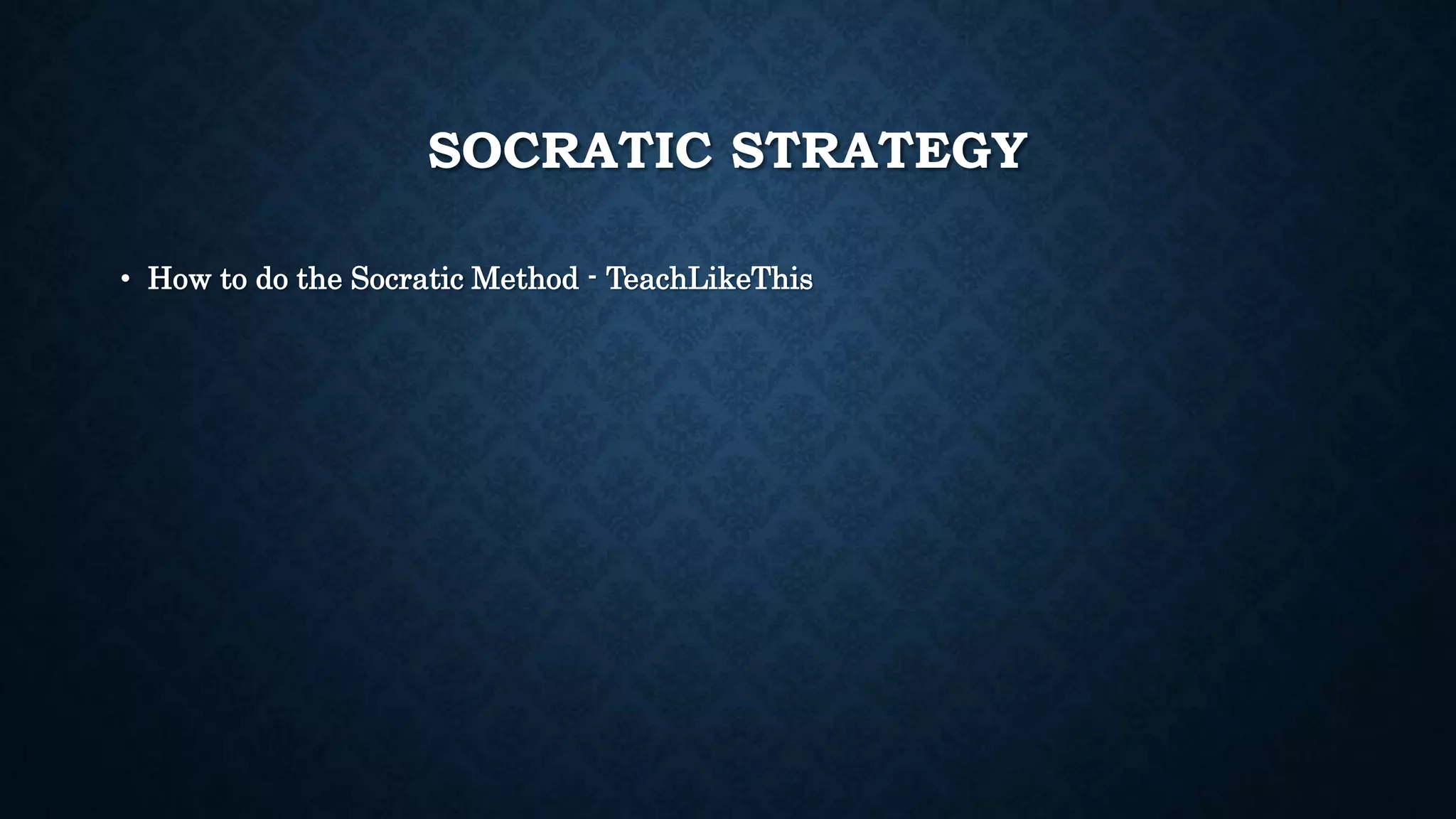 SOCRATIC STRATEGY

• How to do the Socratic Method - TeachLikeThis